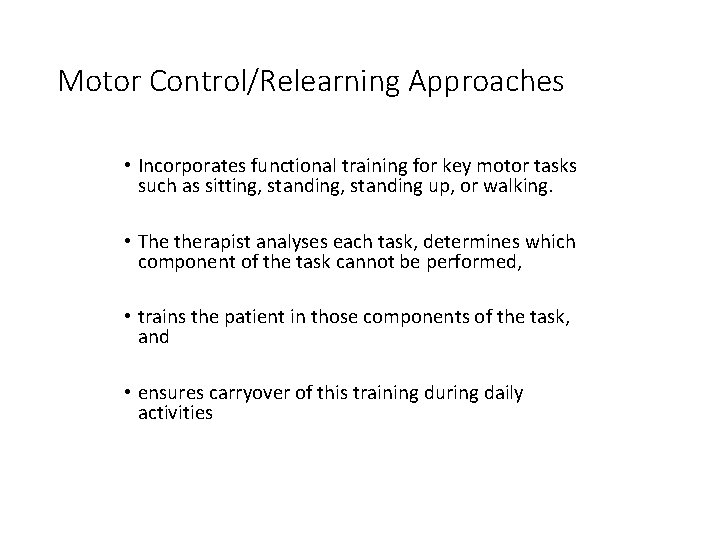 Motor Control/Relearning Approaches

• Incorporates functional training for key motor tasks such as sitting, standing, standing up, or walking.

• The therapist analyses each task, determines which component of the task cannot be performed,

• trains the patient in those components of the task, and

• ensures carryover of this training during daily activities